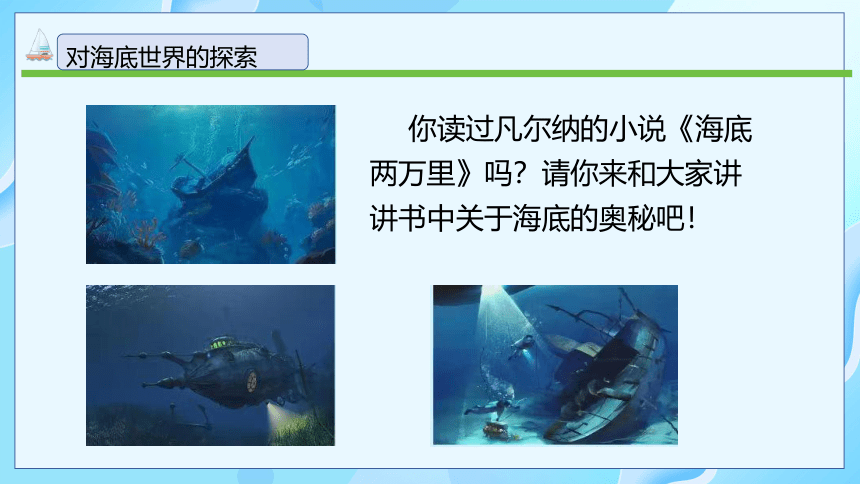 对海底世界的探索

你读过凡尔纳的小说《海底两万里》吗？请你来和大家讲讲书中关于海底的奥秘吧！